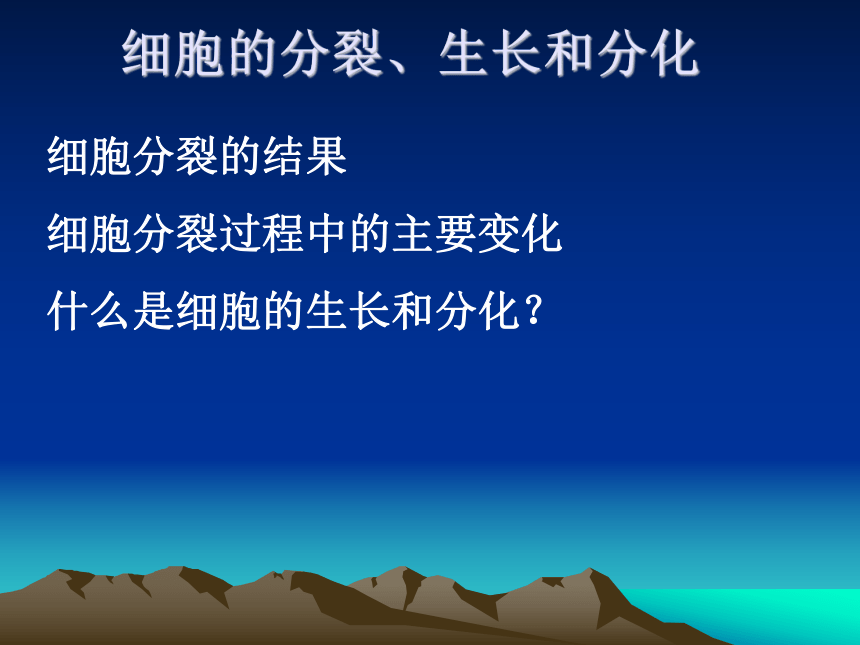 细胞的分裂、生长和分化

细胞分裂的结果

细胞分裂过程中的主要变化

什么是细胞的生长和分化？